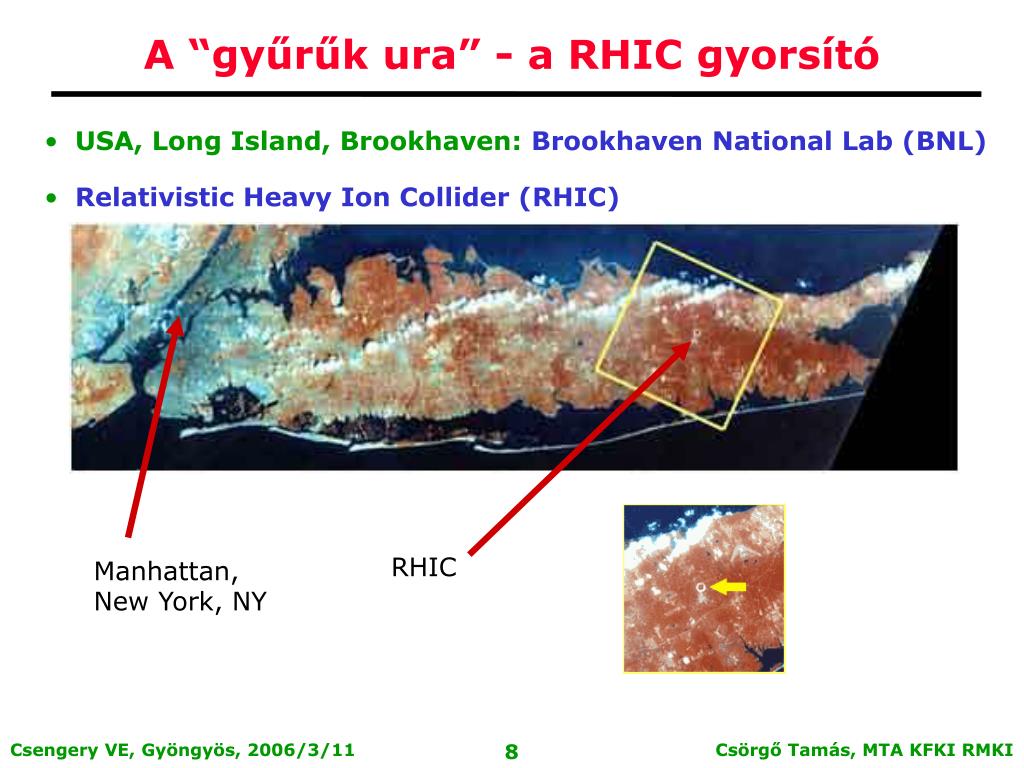 A “gyűrűk ura” - a RHIC gyorsító

• USA, Long Island, Brookhaven: Brookhaven National Lab (BNL)

• Relativistic Heavy Ion Collider (RHIC)

Manhattan, New York, NY

RHIC

Csengery VE, Gyöngyös, 2006/3/11

8

Csörgő Tamás, MTA KFKI RMKI